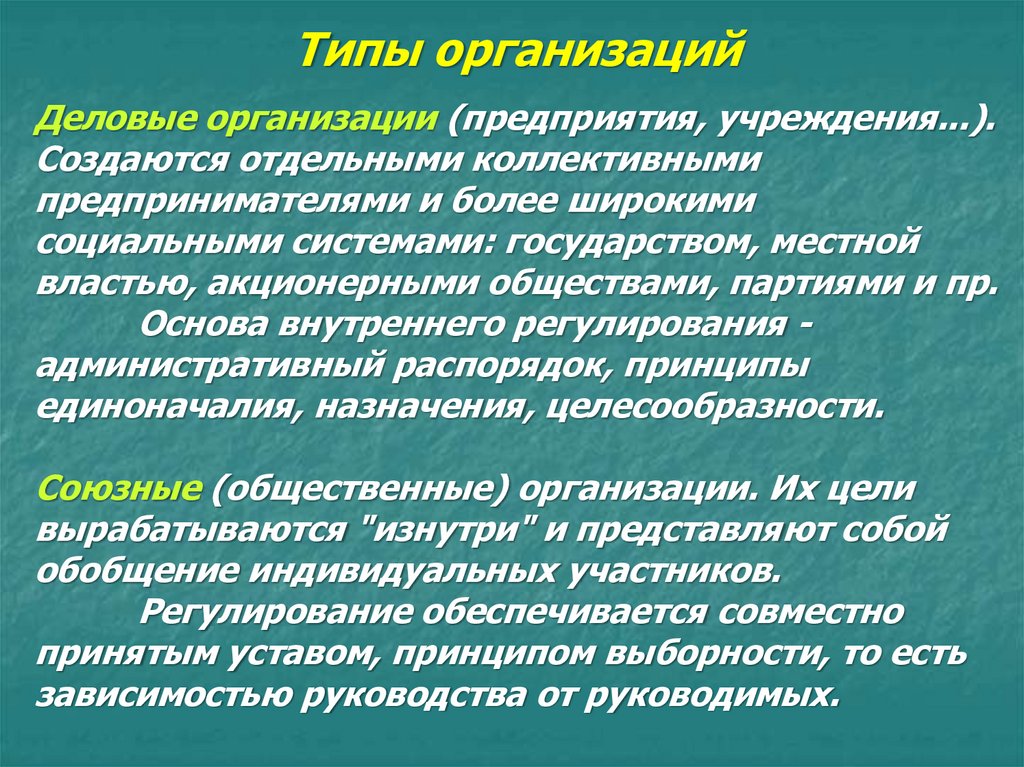 Типы организаций

Деловые организации (предприятия, учреждения…). Создаются отдельными коллективными предпринимателями и более широкими социальными системами: государством, местной властью, акционерными обществами, партиями и пр.
Основа внутреннего регулирования - административный распорядок, принципы единоначалия, назначения, целесообразности.

Союзные (общественные) организации. Их цели вырабатываются "изнутри" и представляют собой обобщение индивидуальных участников.
Регулирование обеспечивается совместно принятым уставом, принципом выборности, то есть зависимостью руководства от руководимых.